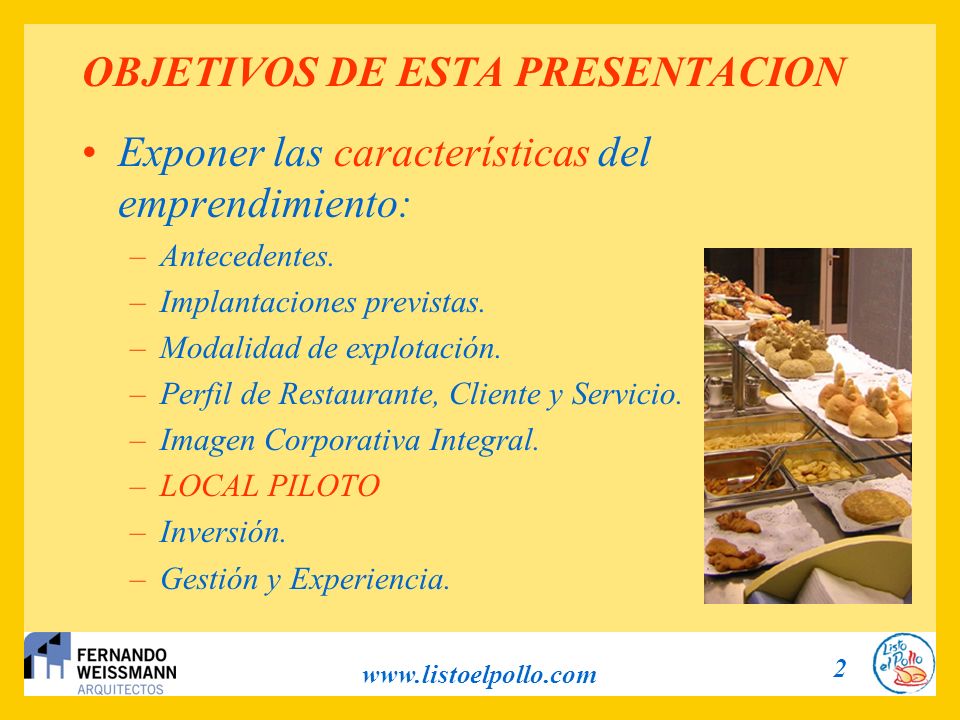 OBJETIVOS DE ESTA PRESENTACION

• Exponer las características del emprendimiento:
– Antecedentes.
– Implantaciones previstas.
– Modalidad de explotación.
– Perfil de Restaurante, Cliente y Servicio.
– Imagen Corporativa Integral.
– LOCAL PILOTO
– Inversión.
– Gestión y Experiencia.

FERNANDO WEISSMANN ARQUITECTOS

www.listoelpollo.com

2

Listo el Pollo